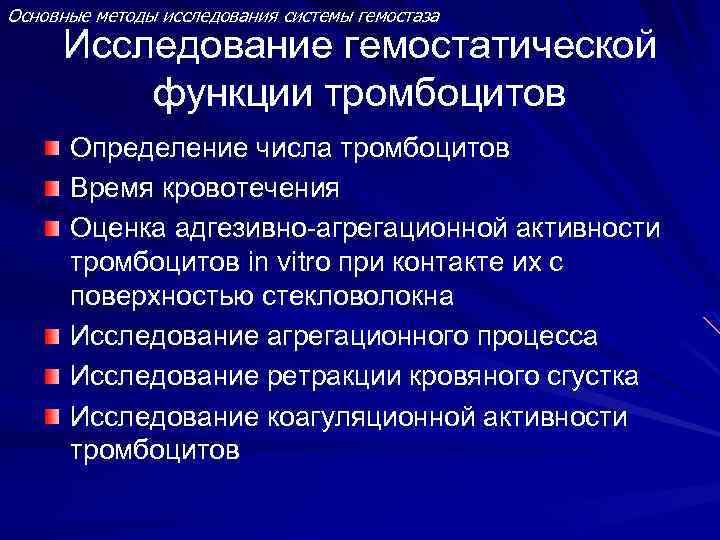 Основные методы исследования системы гемостаза

Исследование гемостатической функции тромбоцитов

Определение числа тромбоцитов

Время кровотечения

Оценка адгезивно-агрегационной активности тромбоцитов in vitro при контакте их с поверхностью стекловолокна

Исследование агрегационного процесса

Исследование ретракции кровяного сгустка

Исследование коагуляционной активности тромбоцитов